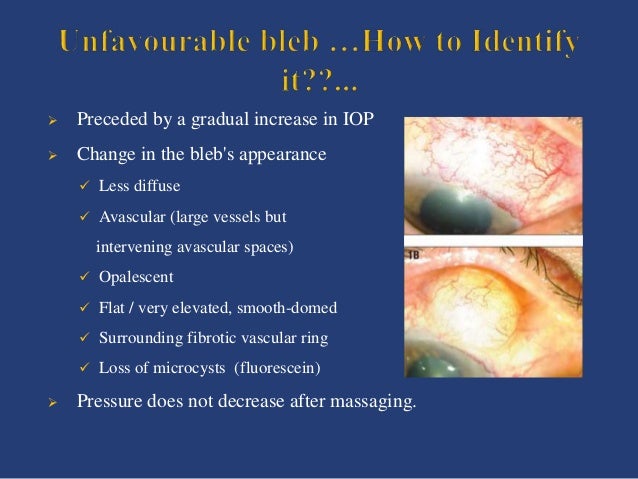 Unfavourable bleb …How to Identify it??...

➢ Preceded by a gradual increase in IOP

➢ Change in the bleb's appearance

✓ Less diffuse

✓ Avascular (large vessels but intervening avascular spaces)

✓ Opalescent

✓ Flat / very elevated, smooth-domed

✓ Surrounding fibrotic vascular ring

✓ Loss of microcysts (fluorescein)

➢ Pressure does not decrease after massaging.

TB